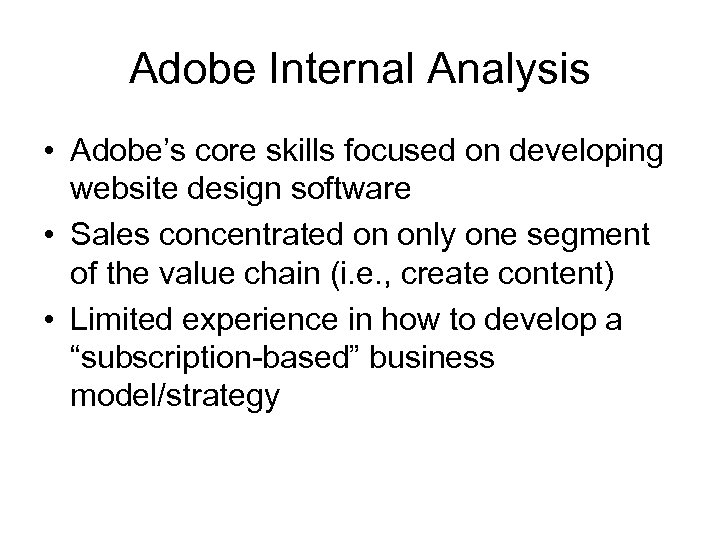 Adobe Internal Analysis

• Adobe’s core skills focused on developing website design software
• Sales concentrated on only one segment of the value chain (i.e., create content)
• Limited experience in how to develop a “subscription-based” business model/strategy